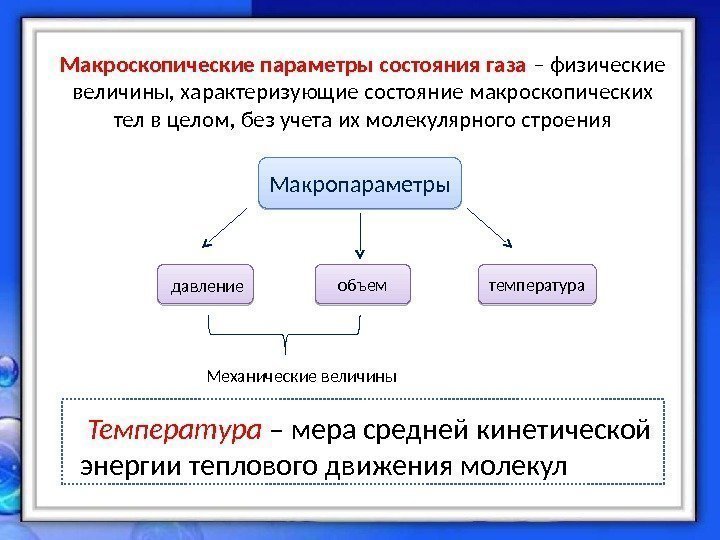 Макроскопические параметры состояния газа – физические величины, характеризующие состояние макроскопических тел в целом, без учета их молекулярного строения

Макропараметры

давление

объем

температура

Механические величины

Температура – мера средней кинетической энергии теплового движения молекул